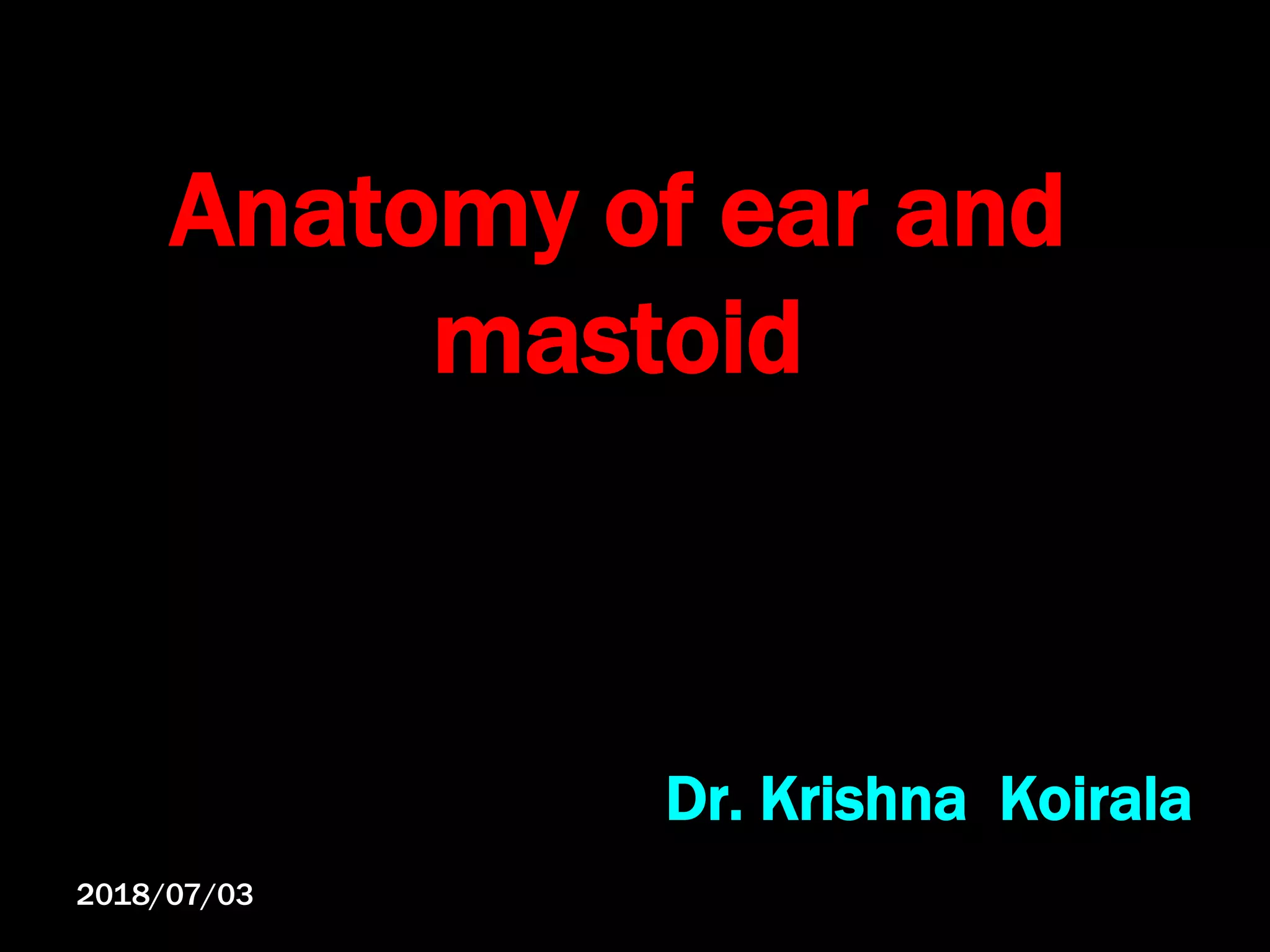 Anatomy of ear and mastoid

Dr. Krishna Koirala

2018/07/03